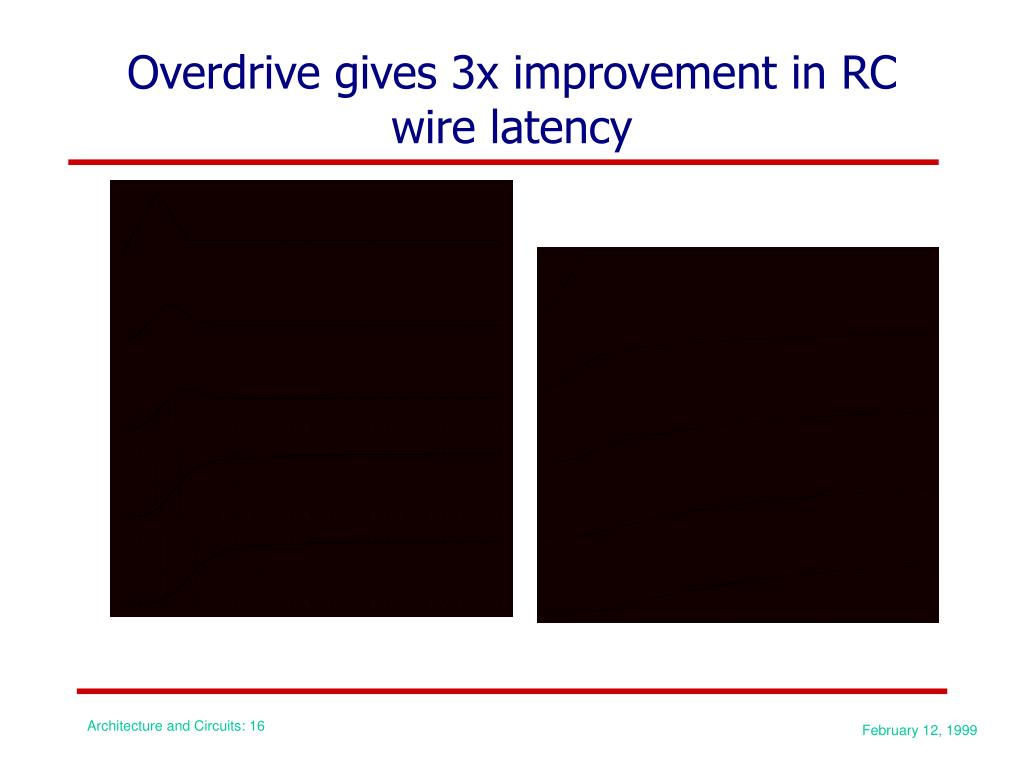 Overdrive gives 3x improvement in RC wire latency

Architecture and Circuits: 16

February 12, 1999